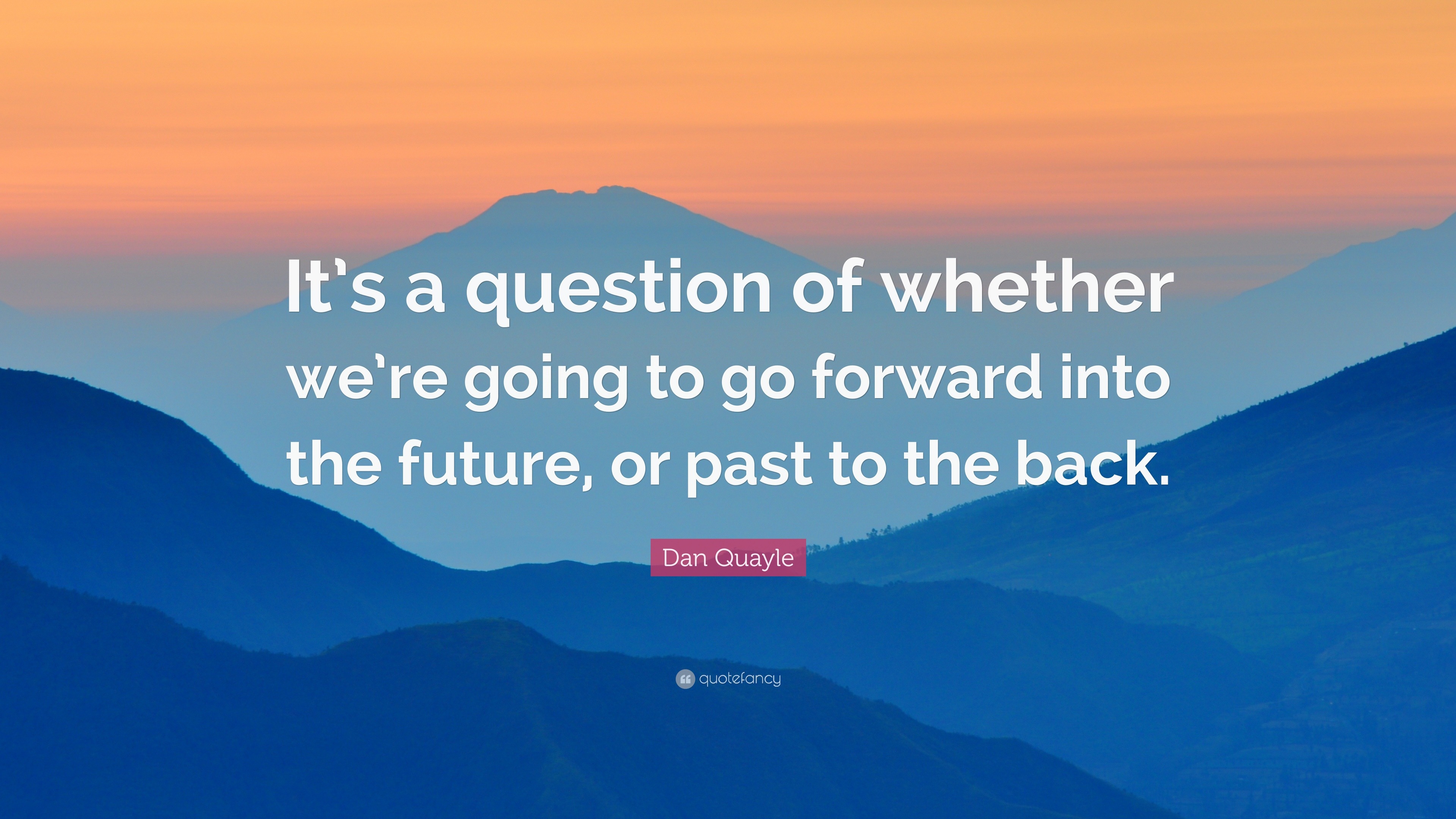 It's a question of whether we're going to go forward into the future, or past to the back.

Dan Quayle

quotefancy